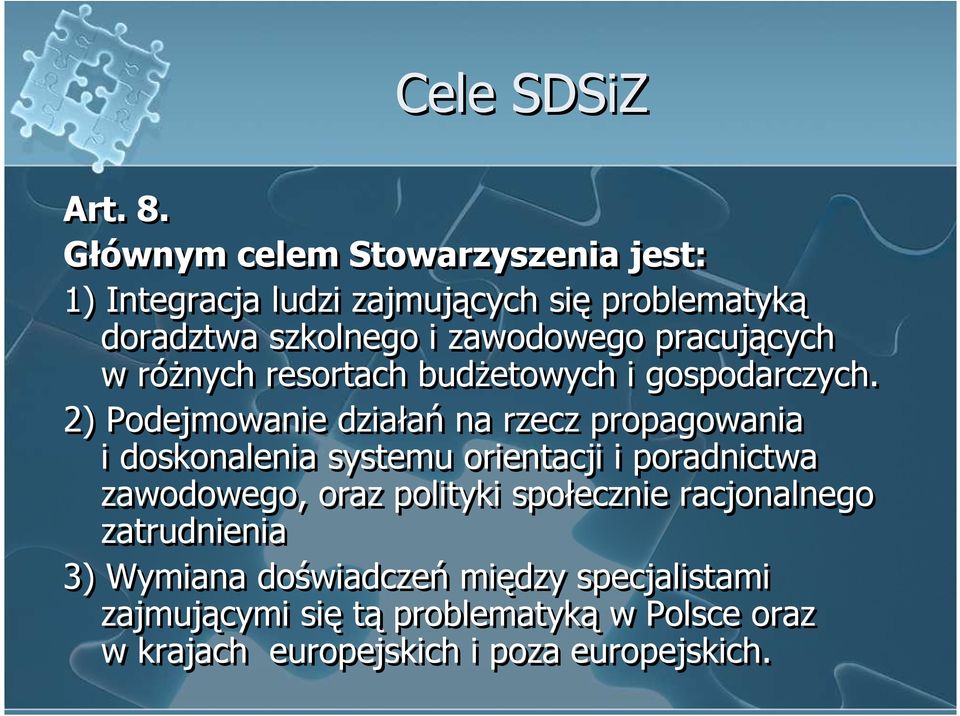 Cele SDSiZ

Art. 8.
Głównym celem Stowarzyszenia jest:
1) Integracja ludzi zajmujących się problematyką doradztwa szkolnego i zawodowego pracujących w różnych resortach budżetowych i gospodarczych.
2) Podejmowanie działań na rzecz propagowania i doskonalenia systemu orientacji i poradnictwa zawodowego, oraz polityki społecznie racjonalnego zatrudnienia
3) Wymiana doświadczeń między specjalistami zajmującymi się tą problematyką w Polsce oraz w krajach europejskich i poza europejskich.